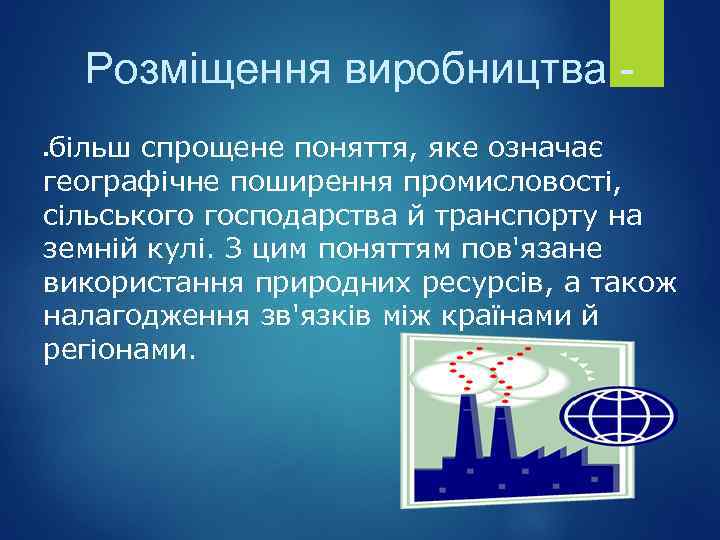 Розміщення виробництва -

.більш спрощене поняття, яке означає географічне поширення промисловості, сільського господарства й транспорту на земній кулі. З цим поняттям пов'язане використання природних ресурсів, а також налагодження зв'язків між країнами й регіонами.